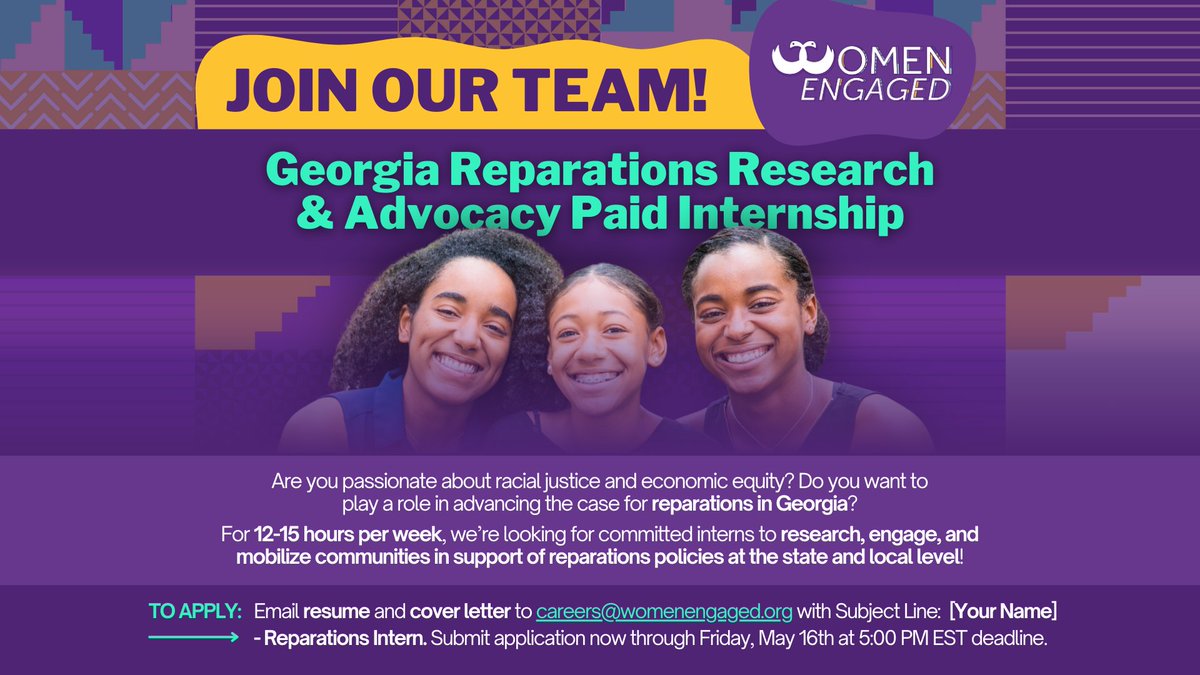 JOIN OUR TEAM!

WOMEN ENGAGED

Georgia Reparations Research & Advocacy Paid Internship

Are you passionate about racial justice and economic equity? Do you want to play a role in advancing the case for reparations in Georgia?

For 12-15 hours per week, we're looking for committed interns to research, engage, and mobilize communities in support of reparations policies at the state and local level!

TO APPLY: Email resume and cover letter to careers@womenengaged.org with Subject Line: [Your Name] - Reparations Intern. Submit application now through Friday, May 16th at 5:00 PM EST deadline.